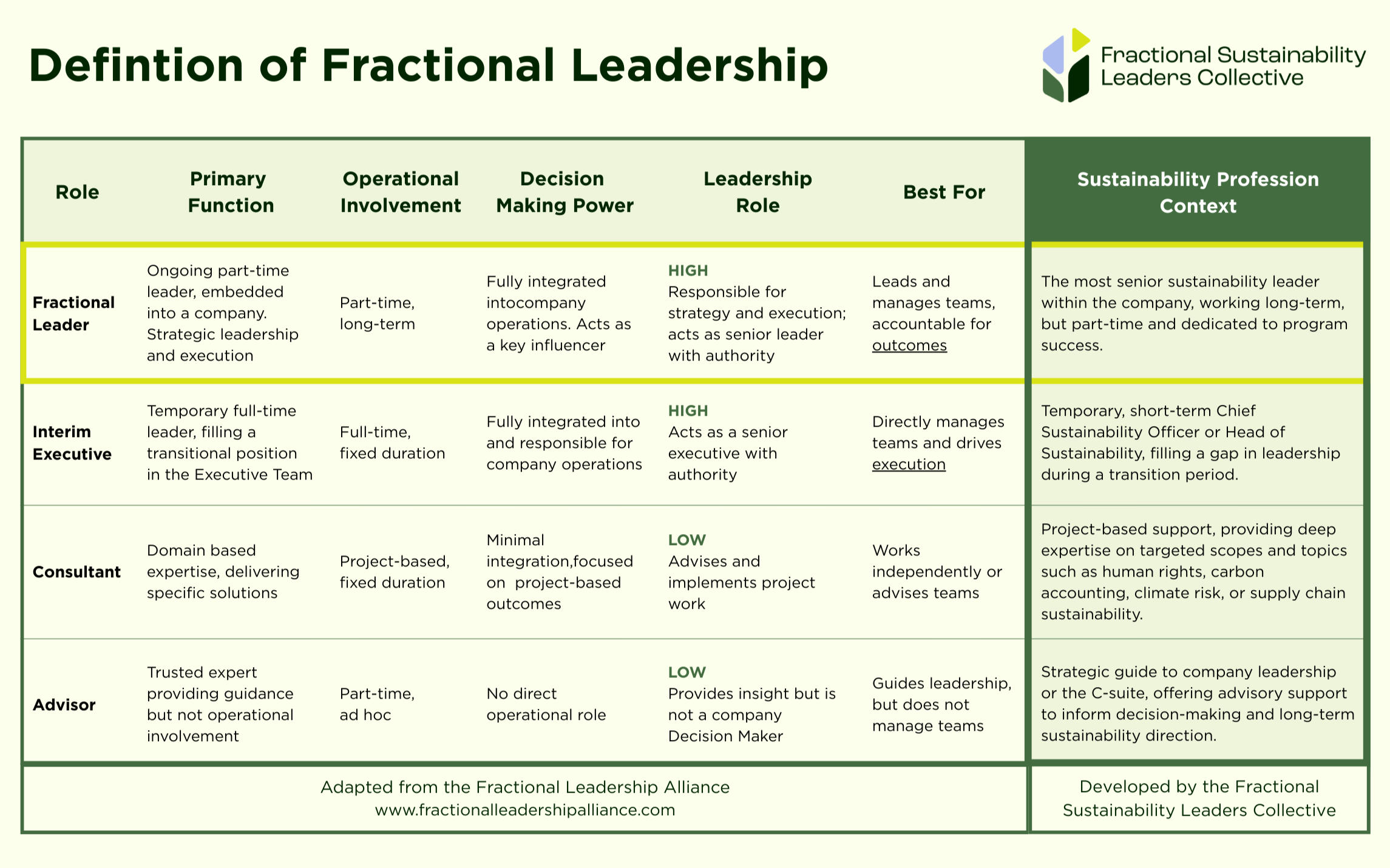 Defintion of Fractional Leadership

Fractional Sustainability Leaders Collective

| Role | Primary Function | Operational Involvement | Decision Making Power | Leadership Role | Best For | Sustainability Profession Context |
|---|---|---|---|---|---|---|
| Fractional Leader | Ongoing part-time leader, embedded into a company. Strategic leadership and execution | Part-time, long-term | Fully integrated intocompany operations. Acts as a key influencer | HIGH Responsible for strategy and execution; acts as senior leader with authority | Leads and manages teams, accountable for outcomes | The most senior sustainability leader within the company, working long-term, but part-time and dedicated to program success. |
| Interim Executive | Temporary full-time leader, filling a transitional position in the Executive Team | Full-time, fixed duration | Fully integrated into and responsible for company operations | HIGH Acts as a senior executive with authority | Directly manages teams and drives execution | Temporary, short-term Chief Sustainability Officer or Head of Sustainability, filling a gap in leadership during a transition period. |
| Consultant | Domain based expertise, delivering specific solutions | Project-based, fixed duration | Minimal integration,focused on project-based outcomes | LOW Advises and implements project work | Works independently or advises teams | Project-based support, providing deep expertise on targeted scopes and topics such as human rights, carbon accounting, climate risk, or supply chain sustainability. |
| Advisor | Trusted expert providing guidance but not operational involvement | Part-time, ad hoc | No direct operational role | LOW Provides insight but is not a company Decision Maker | Guides leadership, but does not manage teams | Strategic guide to company leadership or the C-suite, offering advisory support to inform decision-making and long-term sustainability direction. |

Adapted from the Fractional Leadership Alliance
www.fractionalleadershipalliance.com

Developed by the Fractional Sustainability Leaders Collective